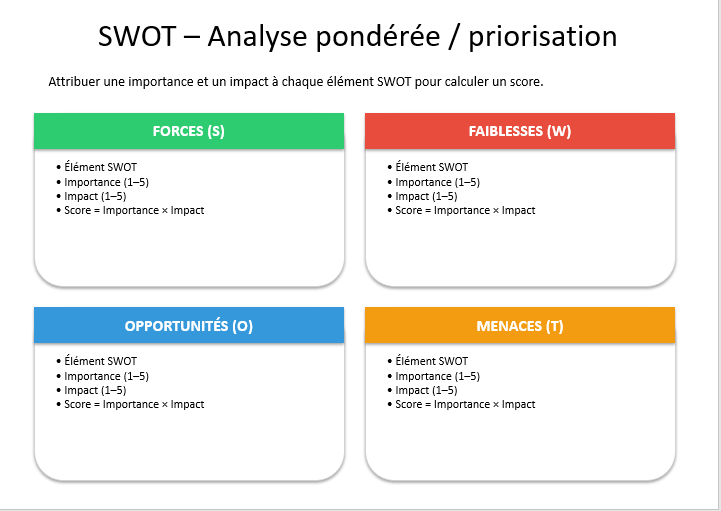 SWOT – Analyse pondérée / priorisation

Attribuer une importance et un impact à chaque élément SWOT pour calculer un score.

FORCES (S)

• Élément SWOT
• Importance (1–5)
• Impact (1–5)
• Score = Importance × Impact

FAIBLESSES (W)

• Élément SWOT
• Importance (1–5)
• Impact (1–5)
• Score = Importance × Impact

OPPORTUNITÉS (O)

• Élément SWOT
• Importance (1–5)
• Impact (1–5)
• Score = Importance × Impact

MENACES (T)

• Élément SWOT
• Importance (1–5)
• Impact (1–5)
• Score = Importance × Impact